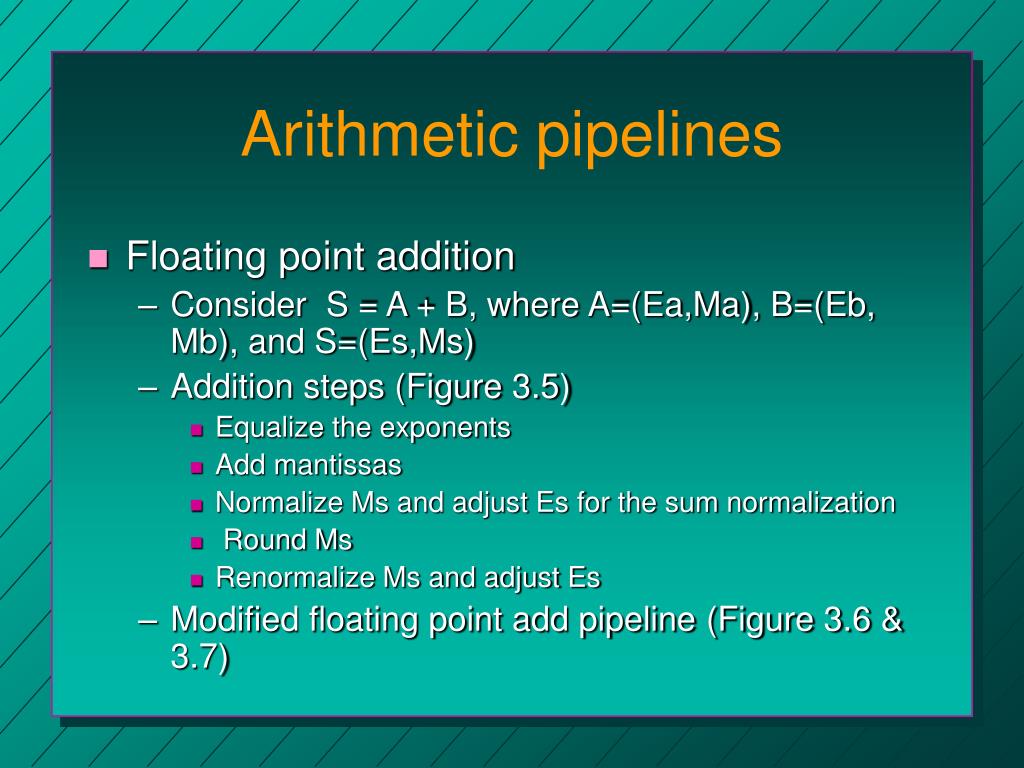 Arithmetic pipelines

Floating point addition

– Consider S = A + B, where A=(Ea,Ma), B=(Eb, Mb), and S=(Es,Ms)

– Addition steps (Figure 3.5)

Equalize the exponents

Add mantissas

Normalize Ms and adjust Es for the sum normalization

Round Ms

Renormalize Ms and adjust Es

– Modified floating point add pipeline (Figure 3.6 & 3.7)